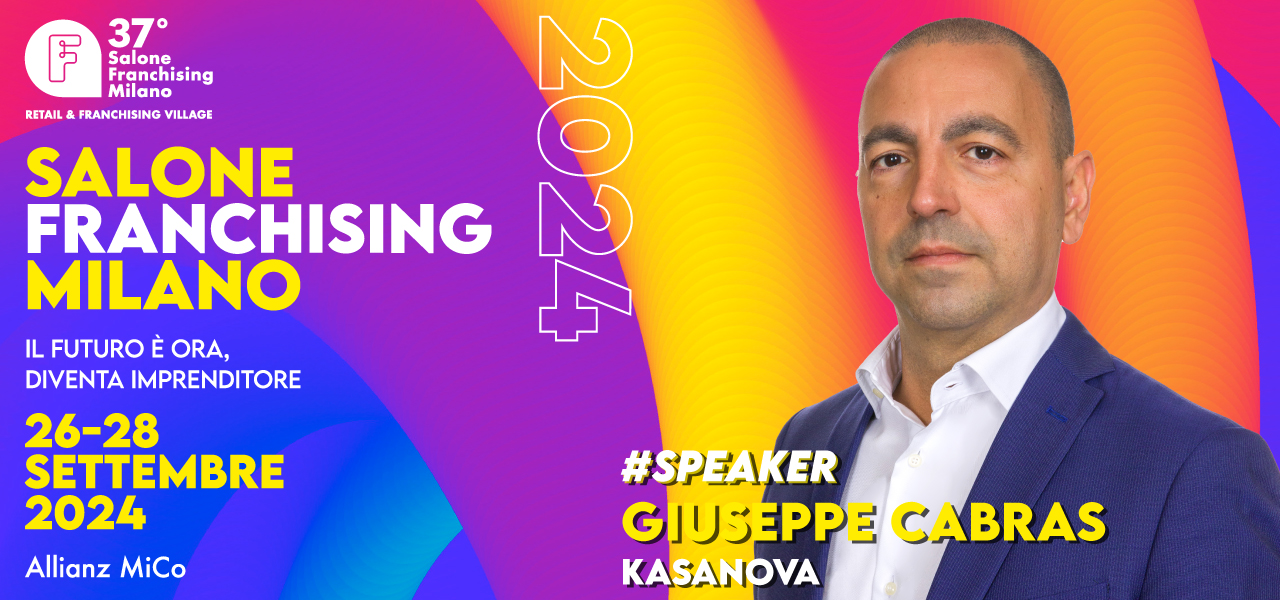 F 37°
Salone
Franchising
Milano

RETAIL & FRANCHISING VILLAGE

SALONE
FRANCHISING
MILANO

IL FUTURO È ORA,
DIVENTA IMPRENDITORE

26-28
SETTEMBRE
2024

Allianz MiCo

2024

#SPEAKER
GIUSEPPE CABRAS
KASANOVA